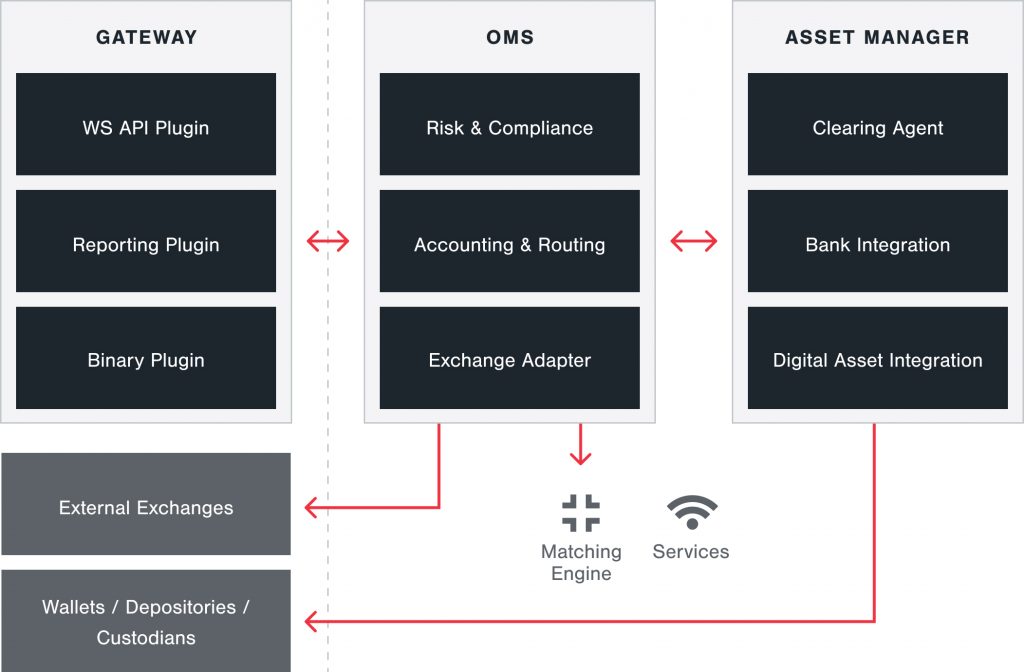 GATEWAY

WS API Plugin

Reporting Plugin

Binary Plugin

OMS

Risk & Compliance

Accounting & Routing

Exchange Adapter

ASSET MANAGER

Clearing Agent

Bank Integration

Digital Asset Integration

External Exchanges

Wallets / Depositories / Custodians

Matching Engine

Services